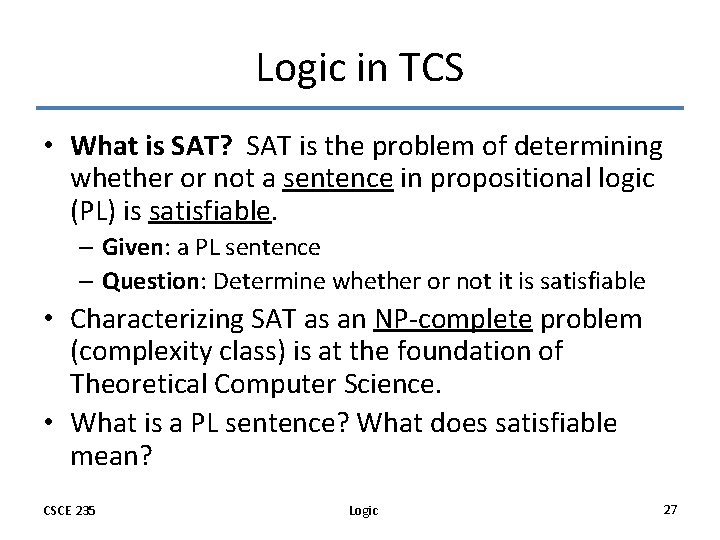 Logic in TCS

• What is SAT? SAT is the problem of determining whether or not a sentence in propositional logic (PL) is satisfiable.
– Given: a PL sentence
– Question: Determine whether or not it is satisfiable
• Characterizing SAT as an NP-complete problem (complexity class) is at the foundation of Theoretical Computer Science.
• What is a PL sentence? What does satisfiable mean?

CSCE 235 Logic 27